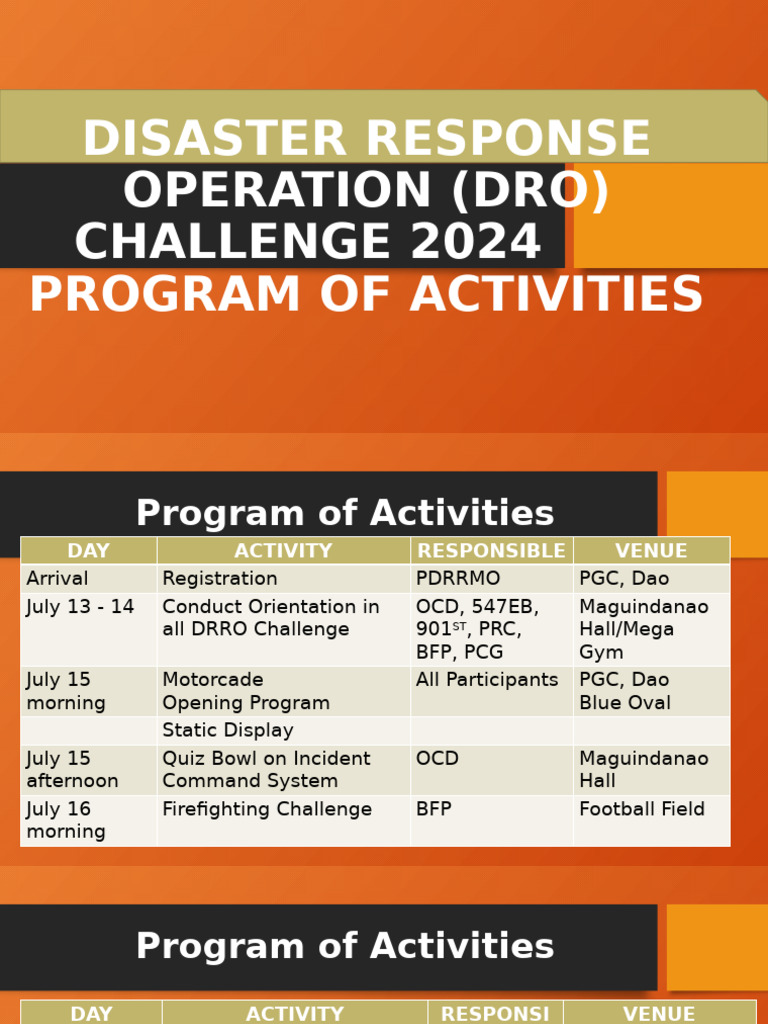 DISASTER RESPONSE OPERATION (DRO) CHALLENGE 2024 PROGRAM OF ACTIVITIES

Program of Activities

| DAY | ACTIVITY | RESPONSIBLE | VENUE |
|---|---|---|---|
| Arrival | Registration | PDRRMO | PGC, Dao |
| July 13 - 14 | Conduct Orientation in all DRRO Challenge | OCD, 547EB, 901$^{ST}$, PRC, BFP, PCG | Maguindanao Hall/Mega Gym |
| July 15 morning | Motorcade Opening Program | All Participants | PGC, Dao Blue Oval |
| | Static Display | | |
| July 15 afternoon | Quiz Bowl on Incident Command System | OCD | Maguindanao Hall |
| July 16 morning | Firefighting Challenge | BFP | Football Field |

Program of Activities

| DAY | ACTIVITY | RESPONSI | VENUE |
|---|---|---|---|